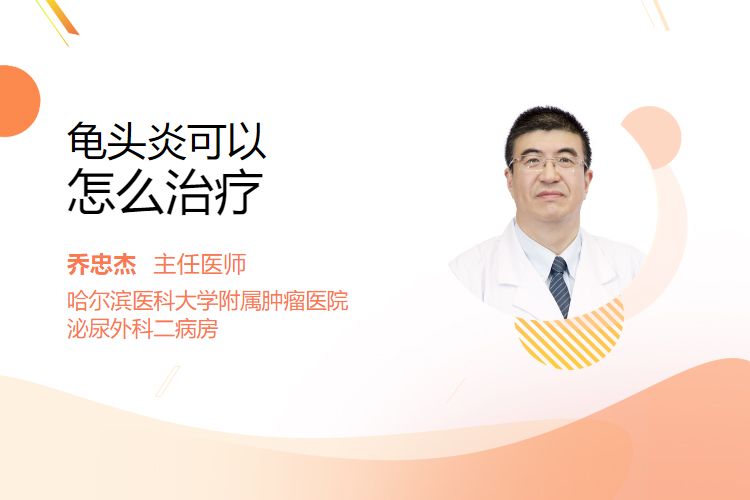 龟头炎可以
怎么治疗

乔忠杰 主任医师
哈尔滨医科大学附属肿瘤医院
泌尿外科二病房